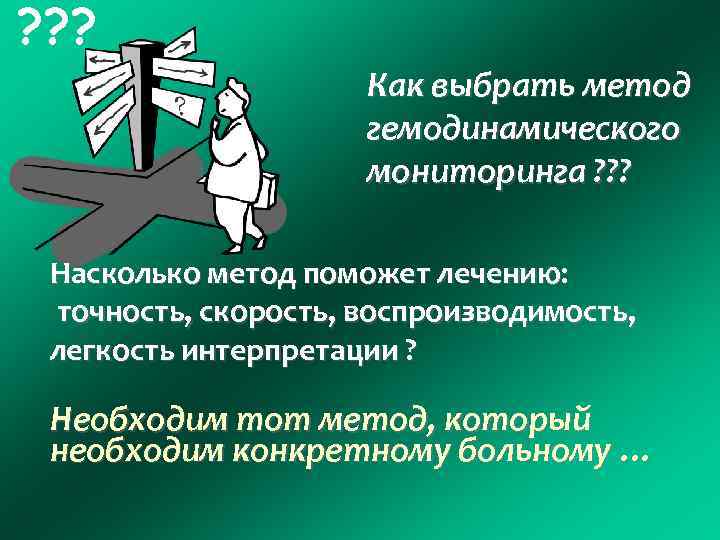 ???

?

Как выбрать метод гемодинамического мониторинга ???

Насколько метод поможет лечению: точность, скорость, воспроизводимость, легкость интерпретации ?

Необходим тот метод, который необходим конкретному больному …